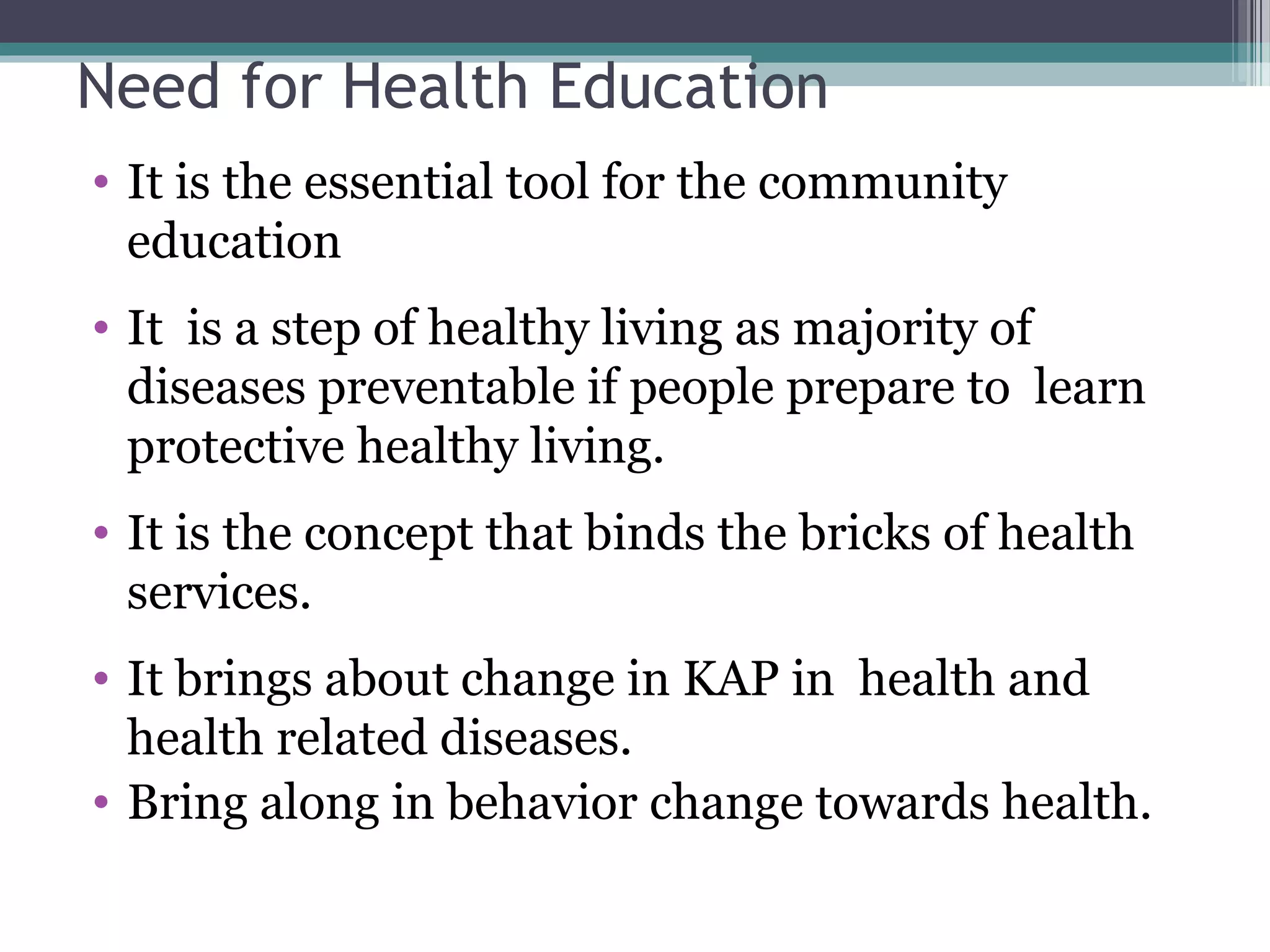 Need for Health Education

• It is the essential tool for the community education

• It is a step of healthy living as majority of diseases preventable if people prepare to learn protective healthy living.

• It is the concept that binds the bricks of health services.

• It brings about change in KAP in health and health related diseases.

• Bring along in behavior change towards health.